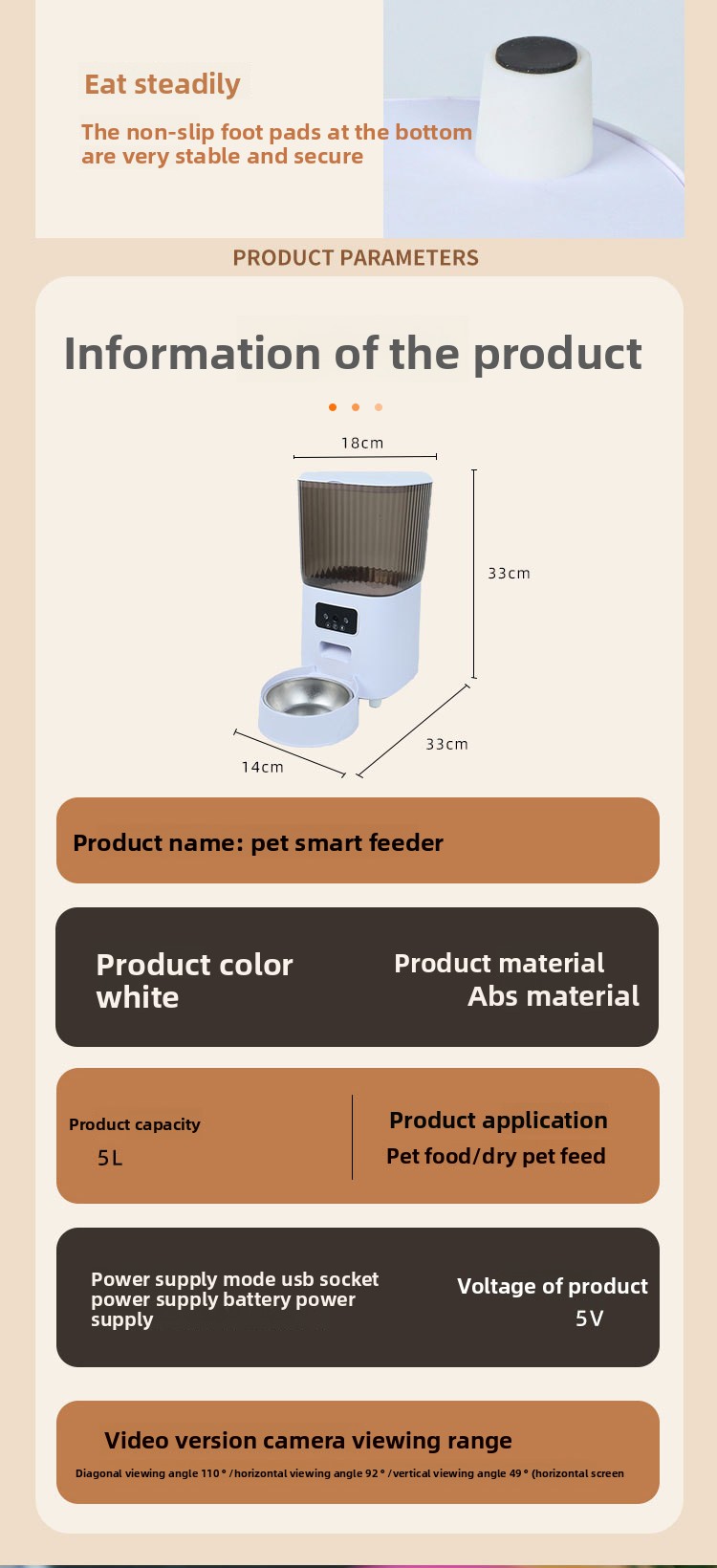 Eat steadily

The non-slip foot pads at the bottom are very stable and secure

PRODUCT PARAMETERS

Information of the product

18cm

33cm

33cm

14cm

Product name: pet smart feeder

Product color
white

Product material
Abs material

Product capacity
5L

Product application
Pet food/dry pet feed

Power supply mode usb socket power supply battery power supply

Voltage of product
5V

Video version camera viewing range

Diagonal viewing angle 110° /horizontal viewing angle 92° /vertical viewing angle 49° (horizontal screen